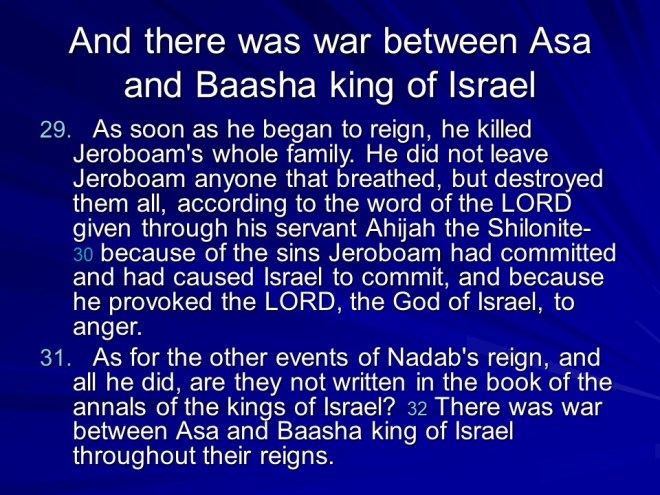 And there was war between Asa and Baasha king of Israel

29. As soon as he began to reign, he killed Jeroboam's whole family. He did not leave Jeroboam anyone that breathed, but destroyed them all, according to the word of the LORD given through his servant Ahijah the Shilonite- 30 because of the sins Jeroboam had committed and had caused Israel to commit, and because he provoked the LORD, the God of Israel, to anger.

31. As for the other events of Nadab's reign, and all he did, are they not written in the book of the annals of the kings of Israel? 32 There was war between Asa and Baasha king of Israel throughout their reigns.